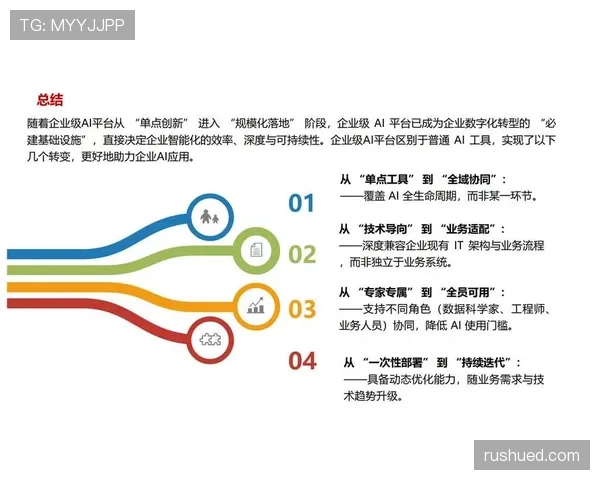 TG: MYYJJPP

总结

随着企业级AI平台从 “单点创新” 进入 “规模化落地” 阶段，企业级 AI 平台已成为企业数字化转型的 “必建基础设施”，直接决定企业智能化的效率、深度与可持续性。企业级AI平台区别于普通 AI 工具，实现了以下几个转变，更好地助力企业AI应用。

01

从 “单点工具” 到 “全域协同”：
——覆盖 AI 全生命周期，而非某一环节。

02

从 “技术导向” 到 “业务适配”：
——深度兼容企业现有 IT 架构与业务流程，而非独立于业务系统。

03

从 “专家专属” 到 “全员可用”：
——支持不同角色（数据科学家、工程师、业务人员）协同，降低 AI 使用门槛。

04

从 “一次性部署” 到 “持续迭代”：
——具备动态优化能力，随业务需求与技术趋势升级。

rushued.com